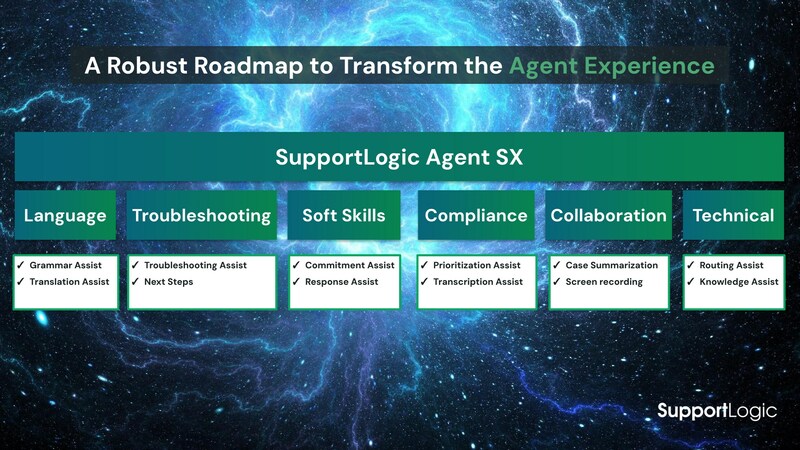 A Robust Roadmap to Transform the Agent Experience

SupportLogic Agent SX

Language
✓ Grammar Assist
✓ Translation Assist

Troubleshooting
✓ Troubleshooting Assist
✓ Next Steps

Soft Skills
✓ Commitment Assist
✓ Response Assist

Compliance
✓ Prioritization Assist
✓ Transcription Assist

Collaboration
✓ Case Summarization
✓ Screen recording

Technical
✓ Routing Assist
✓ Knowledge Assist

SupportLogic